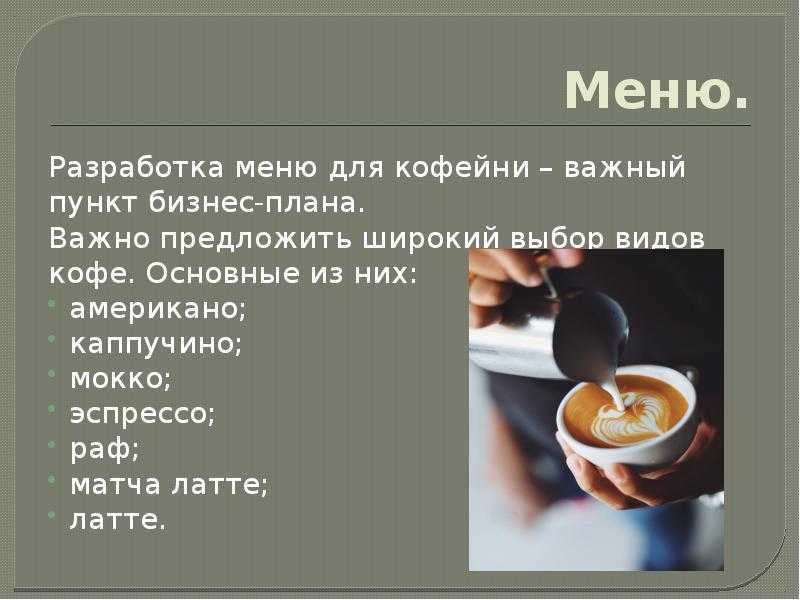 Меню.

Разработка меню для кофейни – важный пункт бизнес-плана.
Важно предложить широкий выбор видов кофе. Основные из них:

- американо;
- каппучино;
- мокко;
- эспрессо;
- раф;
- матча латте;
- латте.